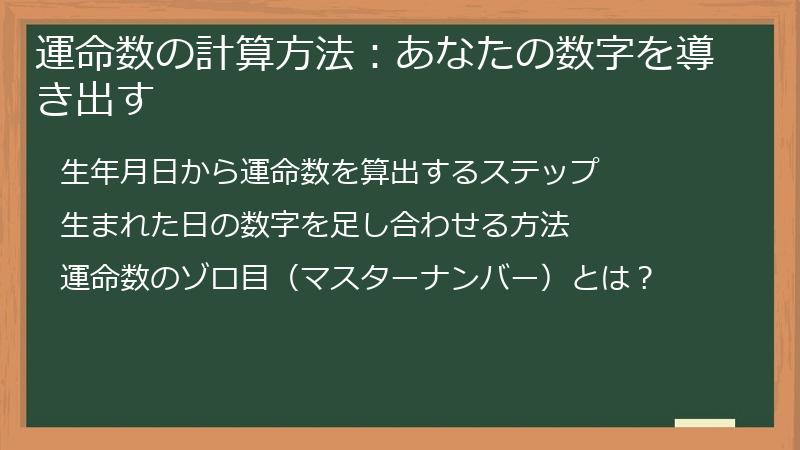 運命数の計算方法：あなたの数字を導き出す

生年月日から運命数を算出するステップ

生まれた日の数字を足し合わせる方法

運命数のゾロ目（マスターナンバー）とは？